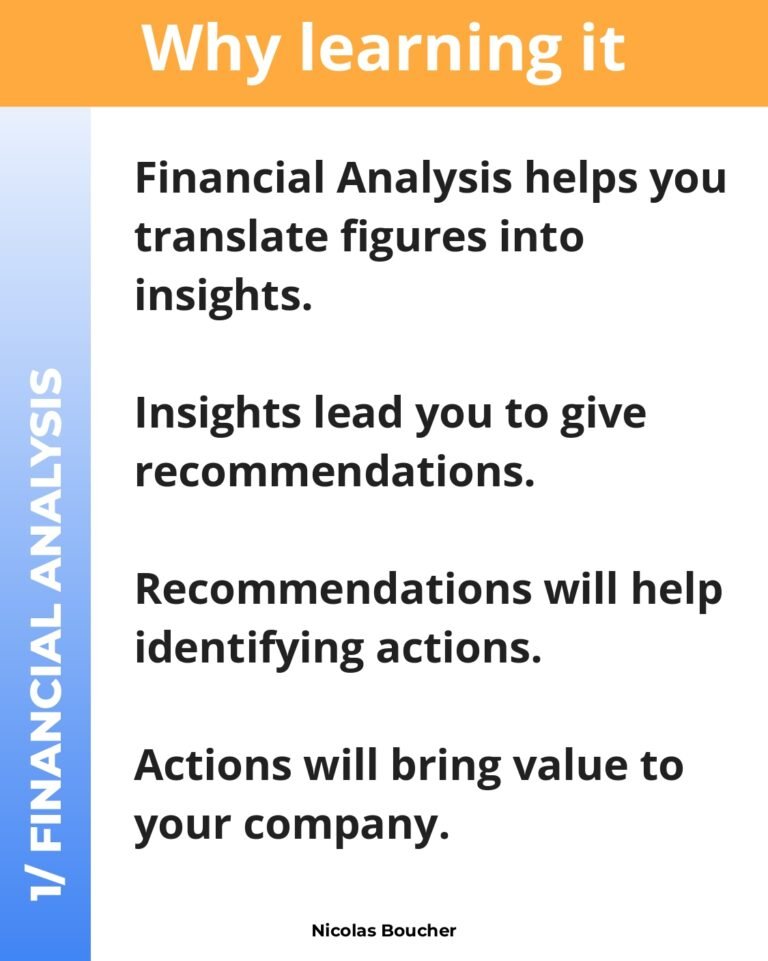 Why learning it

1/ FINANCIAL ANALYSIS

Financial Analysis helps you translate figures into insights.

Insights lead you to give recommendations.

Recommendations will help identifying actions.

Actions will bring value to your company.

Nicolas Boucher